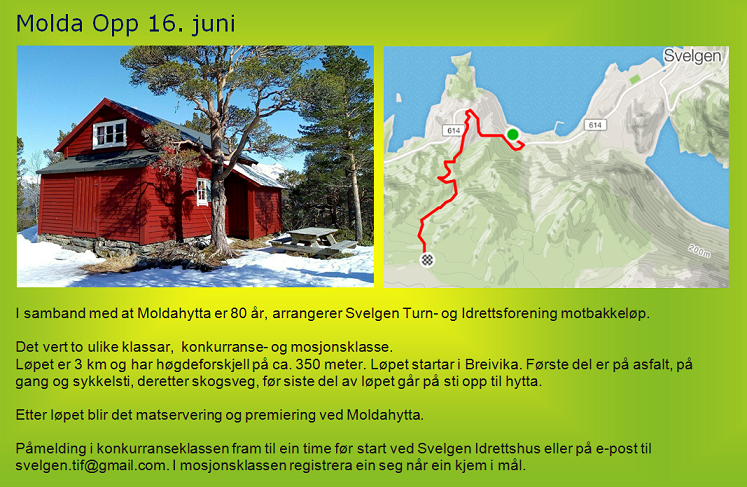 Molda Opp 16. juni

Svelgen
614
614
200m

I samband med at Moldahytta er 80 år, arrangerer Svelgen Turn- og Idrettsforening motbakkeløp.

Det vert to ulike klassar, konkurranse- og mosjonsklasse.
Løpet er 3 km og har høgdeforskjell på ca. 350 meter. Løpet startar i Breivika. Første del er på asfalt, på gang og sykkelsti, deretter skogsveg, før siste del av løpet går på sti opp til hytta.

Etter løpet blir det matservering og premiering ved Moldahytta.

Påmelding i konkurranseklassen fram til ein time før start ved Svelgen Idrettshus eller på e-post til svelgen.tif@gmail.com. I mosjonsklassen registrera ein seg når ein kjem i mål.